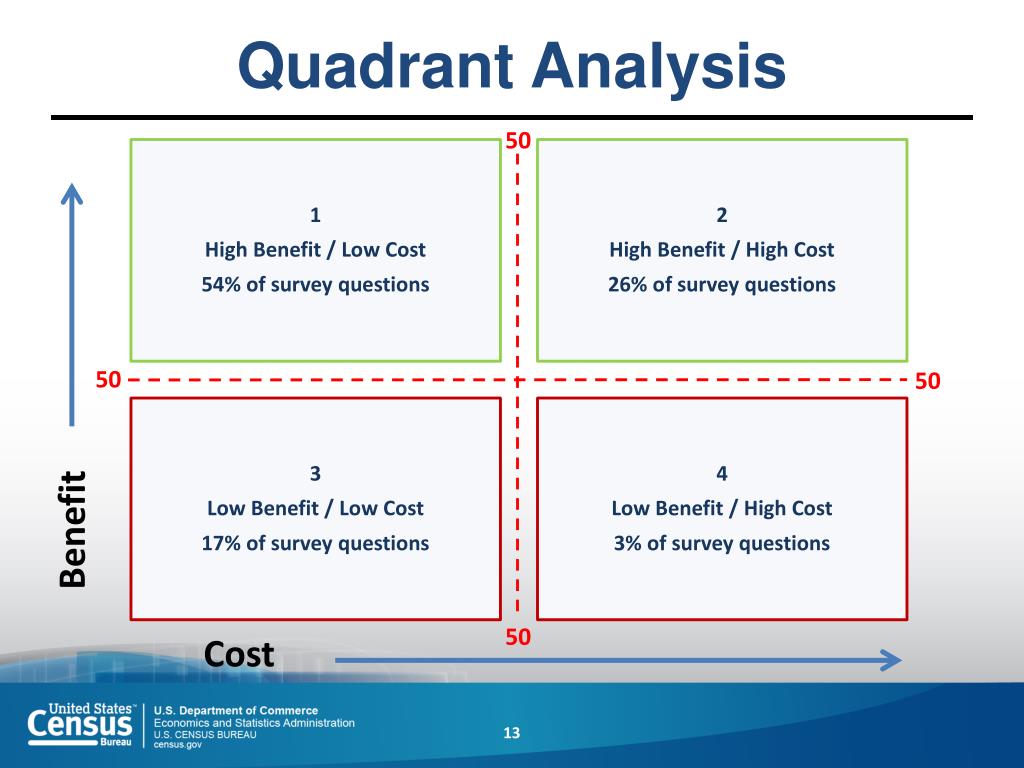 Quadrant Analysis

50

1
High Benefit / Low Cost
54% of survey questions

2
High Benefit / High Cost
26% of survey questions

50

50

3
Low Benefit / Low Cost
17% of survey questions

4
Low Benefit / High Cost
3% of survey questions

Benefit

50

Cost

United States™ Census Bureau

U.S. Department of Commerce
Economics and Statistics Administration
U.S. CENSUS BUREAU
census.gov

13